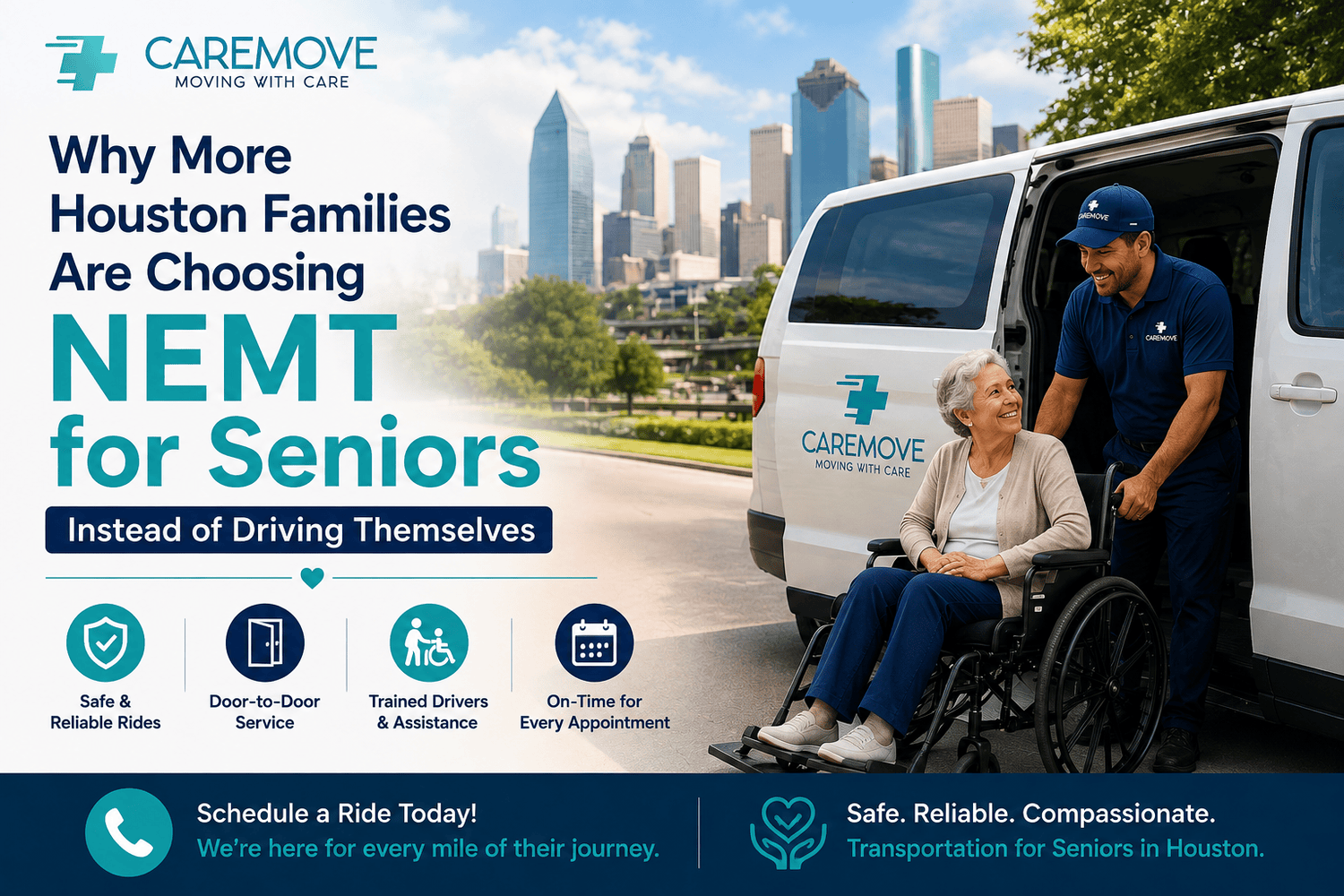 CAREMOVE
MOVING WITH CARE

Why More Houston Families Are Choosing NEMT for Seniors

Instead of Driving Themselves

Safe & Reliable Rides

Door-to-Door Service

Trained Drivers & Assistance

On-Time for Every Appointment

CAREMOVE

CAREMOVE

CAREMOVE
MOVING WITH CARE

Schedule a Ride Today!
We're here for every mile of their journey.

Safe. Reliable. Compassionate.
Transportation for Seniors in Houston.